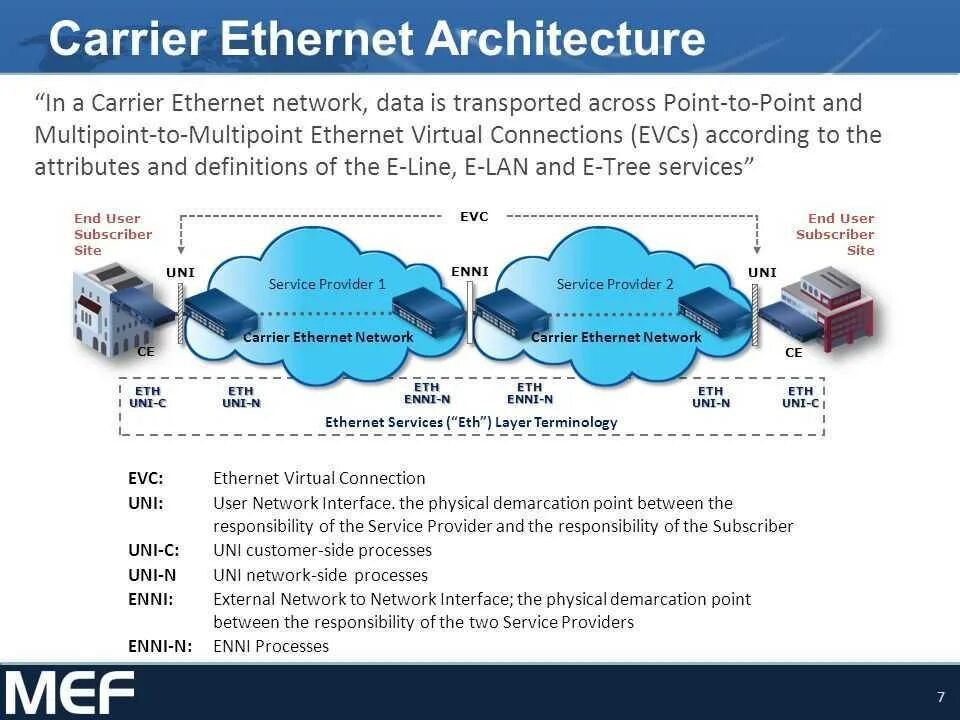 Carrier Ethernet Architecture

"In a Carrier Ethernet network, data is transported across Point-to-Point and Multipoint-to-Multipoint Ethernet Virtual Connections (EVCs) according to the attributes and definitions of the E-Line, E-LAN and E-Tree services"

End User Subscriber Site

EVC

End User Subscriber Site

UNI

Service Provider 1

ENNI

Service Provider 2

UNI

Carrier Ethernet Network

Carrier Ethernet Network

CE

CE

ETH UNI-C

ETH UNI-N

ETH ENNI-N

ETH ENNI-N

ETH UNI-N

ETH UNI-C

Ethernet Services ("Eth") Layer Terminology

EVC: Ethernet Virtual Connection

UNI: User Network Interface. the physical demarcation point between the responsibility of the Service Provider and the responsibility of the Subscriber

UNI-C: UNI customer-side processes

UNI-N UNI network-side processes

ENNI: External Network to Network Interface; the physical demarcation point between the responsibility of the two Service Providers

ENNI-N: ENNI Processes

MEF

7